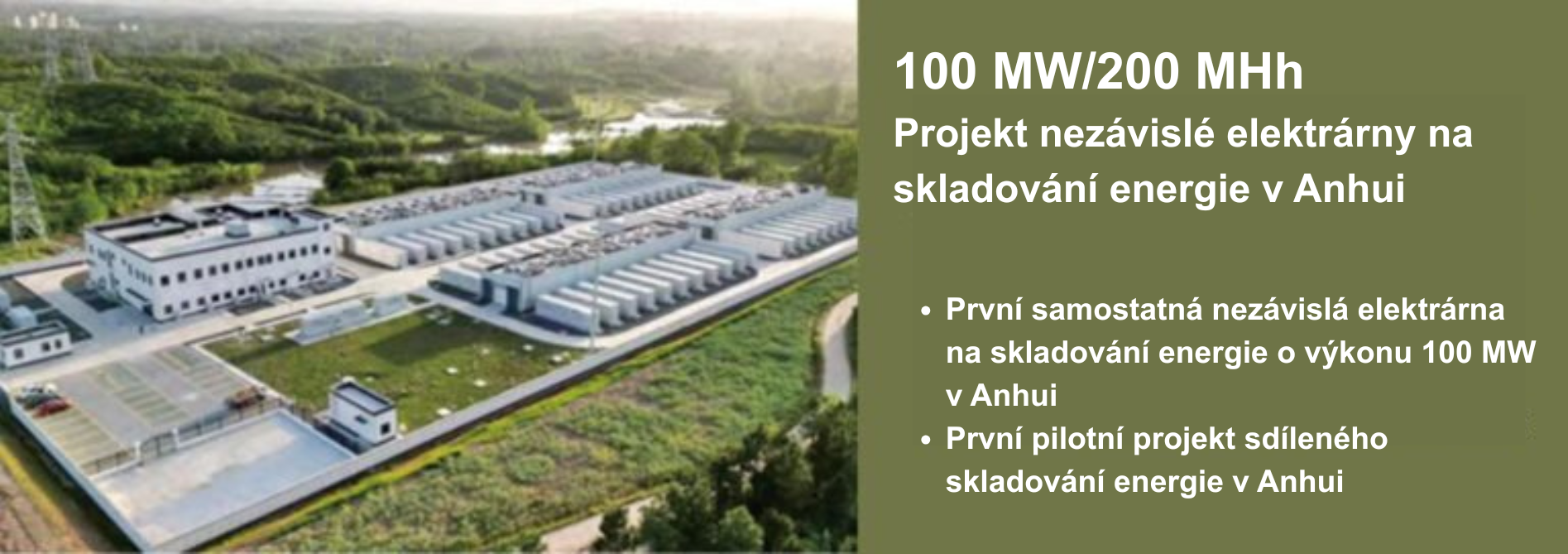 100 MW/200 MHh

Projekt nezávislé elektrárny na skladování energie v Anhui

• První samostatná nezávislá elektrárna na skladování energie o výkonu 100 MW v Anhui
• První pilotní projekt sdíleného skladování energie v Anhui